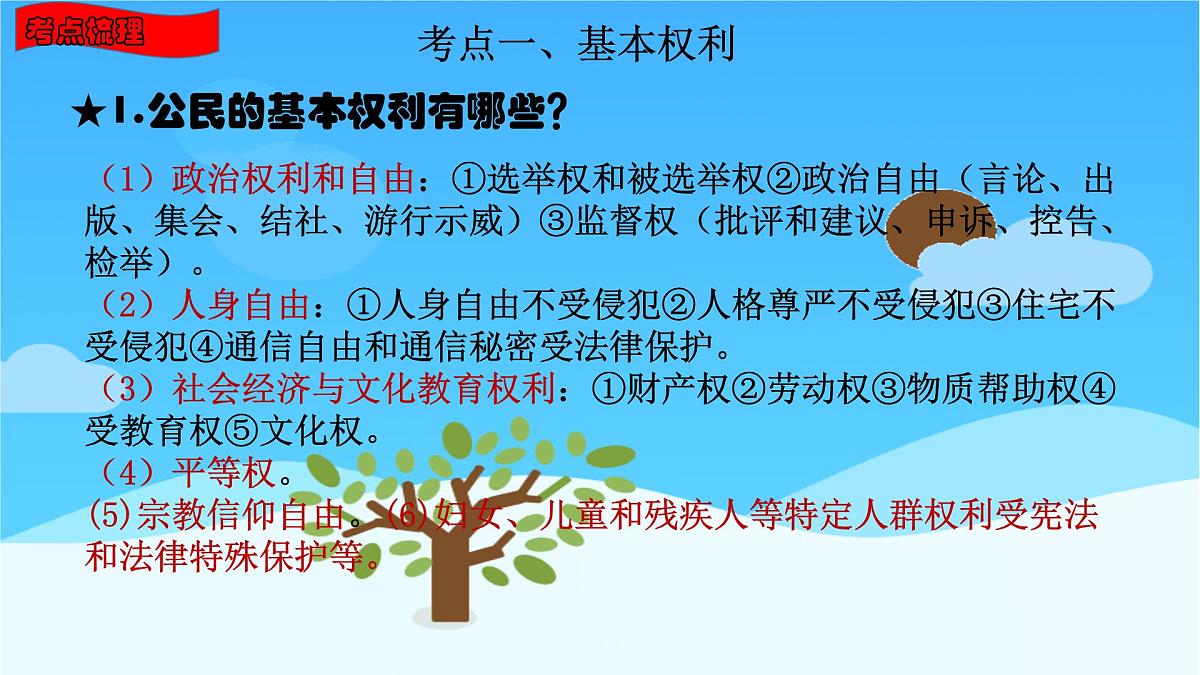 考点梳理

考点一、基本权利

★1.公民的基本权利有哪些？

（1）政治权利和自由：①选举权和被选举权②政治自由（言论、出版、集会、结社、游行示威）③监督权（批评和建议、申诉、控告、检举）。
（2）人身自由：①人身自由不受侵犯②人格尊严不受侵犯③住宅不受侵犯④通信自由和通信秘密受法律保护。
（3）社会经济与文化教育权利：①财产权②劳动权③物质帮助权④受教育权⑤文化权。
（4）平等权。
(5)宗教信仰自由。(6)妇女、儿童和残疾人等特定人群权利受宪法和法律特殊保护等。